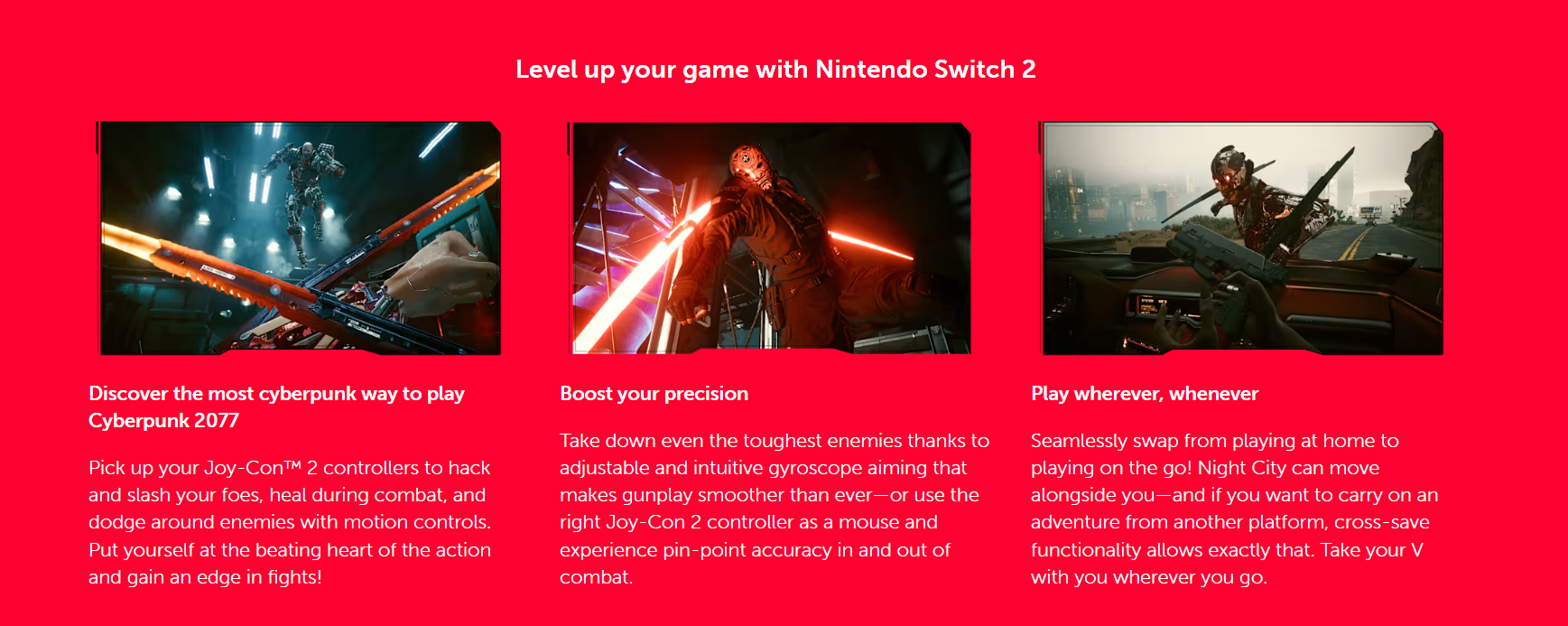 Level up your game with Nintendo Switch 2

Discover the most cyberpunk way to play Cyberpunk 2077

Pick up your Joy-Con™ 2 controllers to hack and slash your foes, heal during combat, and dodge around enemies with motion controls. Put yourself at the beating heart of the action and gain an edge in fights!

Boost your precision

Take down even the toughest enemies thanks to adjustable and intuitive gyroscope aiming that makes gunplay smoother than ever—or use the right Joy-Con 2 controller as a mouse and experience pin-point accuracy in and out of combat.

Play wherever, whenever

Seamlessly swap from playing at home to playing on the go! Night City can move alongside you—and if you want to carry on an adventure from another platform, cross-save functionality allows exactly that. Take your V with you wherever you go.